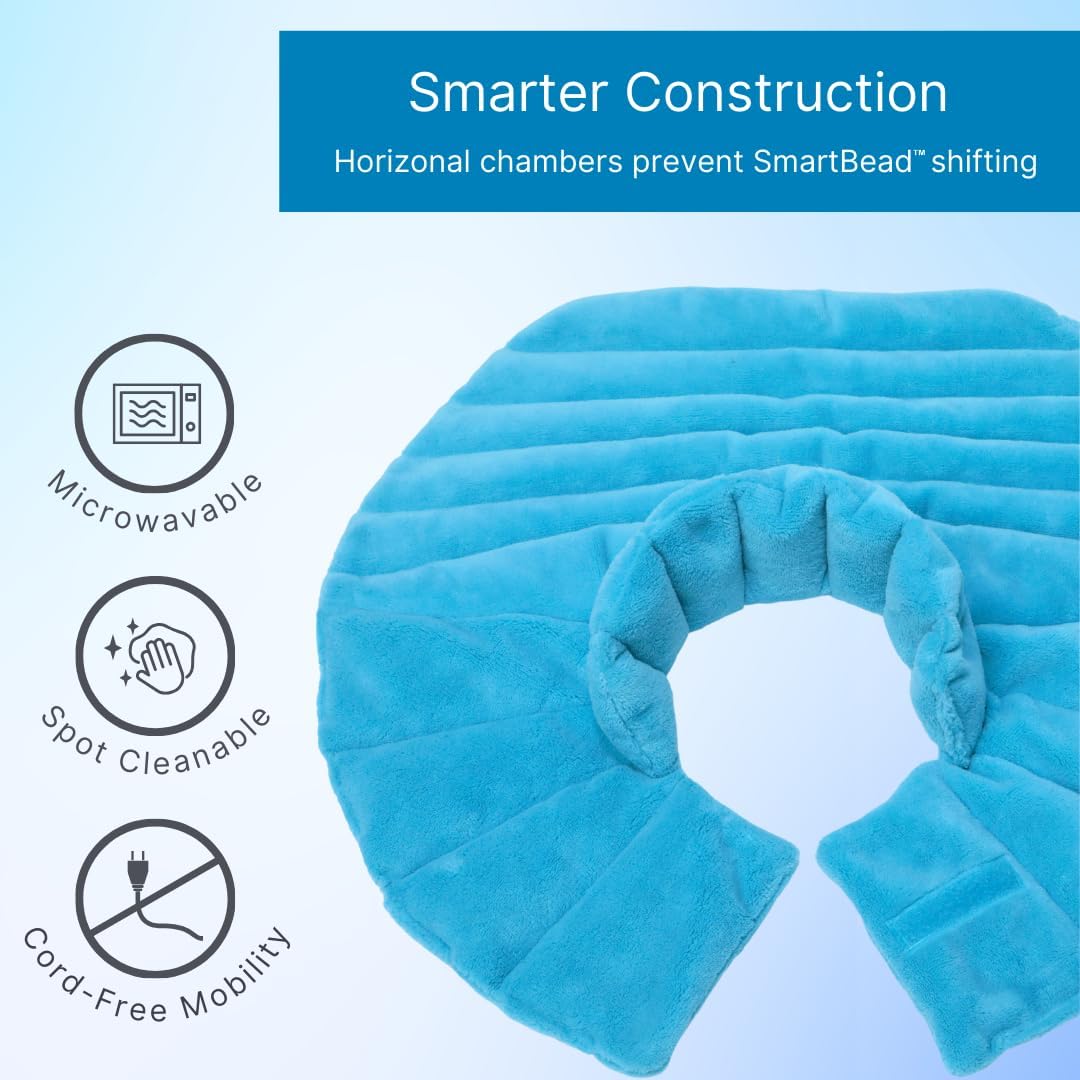 Smarter Construction

Horizonal chambers prevent SmartBead™ shifting

Microwavable

Spot Cleanable

Cord-Free Mobility